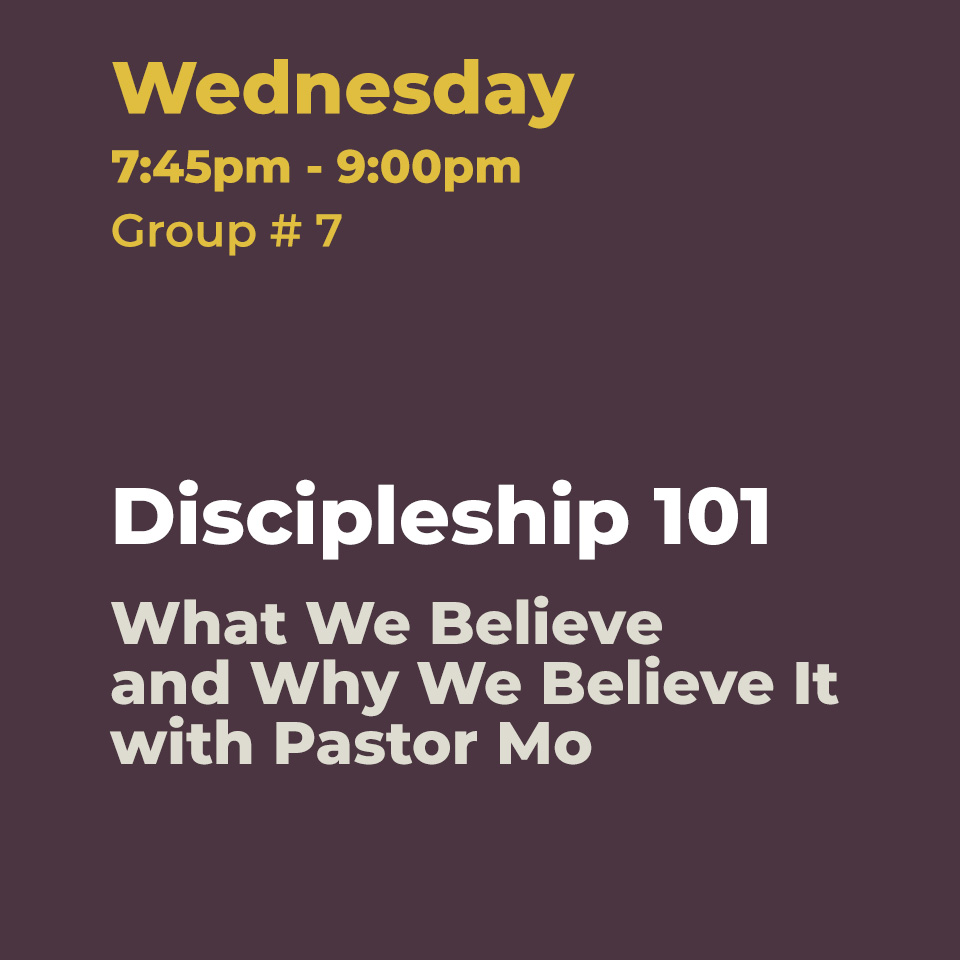 Wednesday
7:45pm - 9:00pm
Group # 7

Discipleship 101
What We Believe
and Why We Believe It
with Pastor Mo